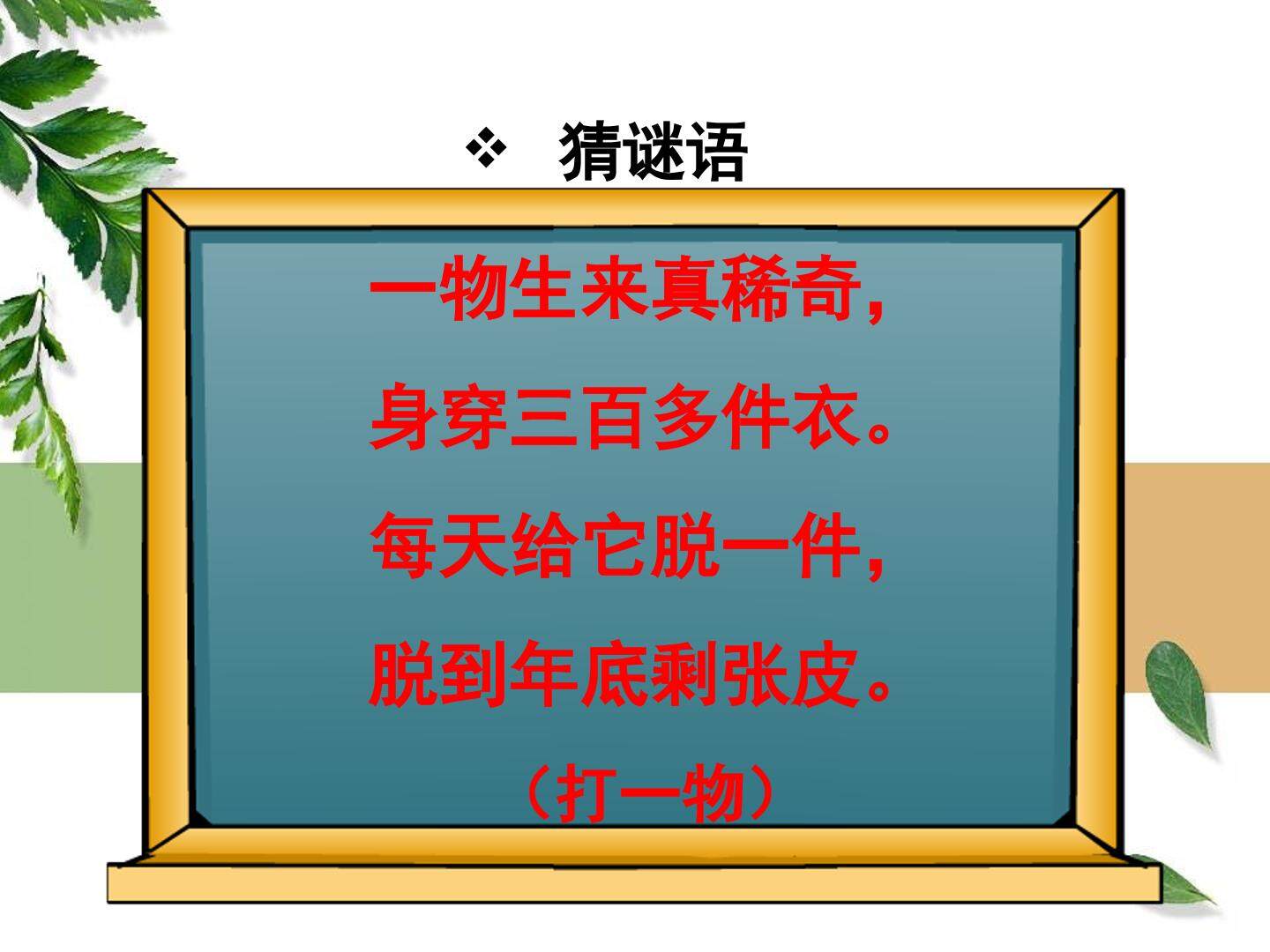 ❖ 猜谜语

一物生来真稀奇，
身穿三百多件衣。
每天给它脱一件，
脱到年底剩张皮。
（打一物）